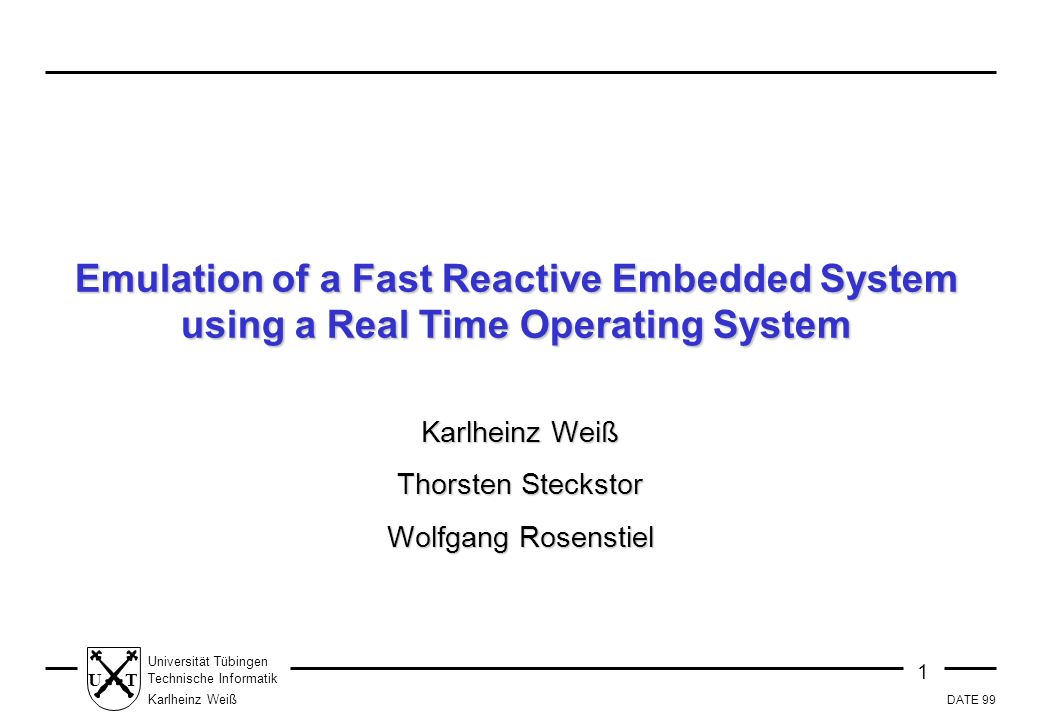 Emulation of a Fast Reactive Embedded System using a Real Time Operating System

Karlheinz Weiß

Thorsten Steckstor

Wolfgang Rosenstiel

U T

Universität Tübingen
Technische Informatik
Karlheinz Weiß

1

DATE 99